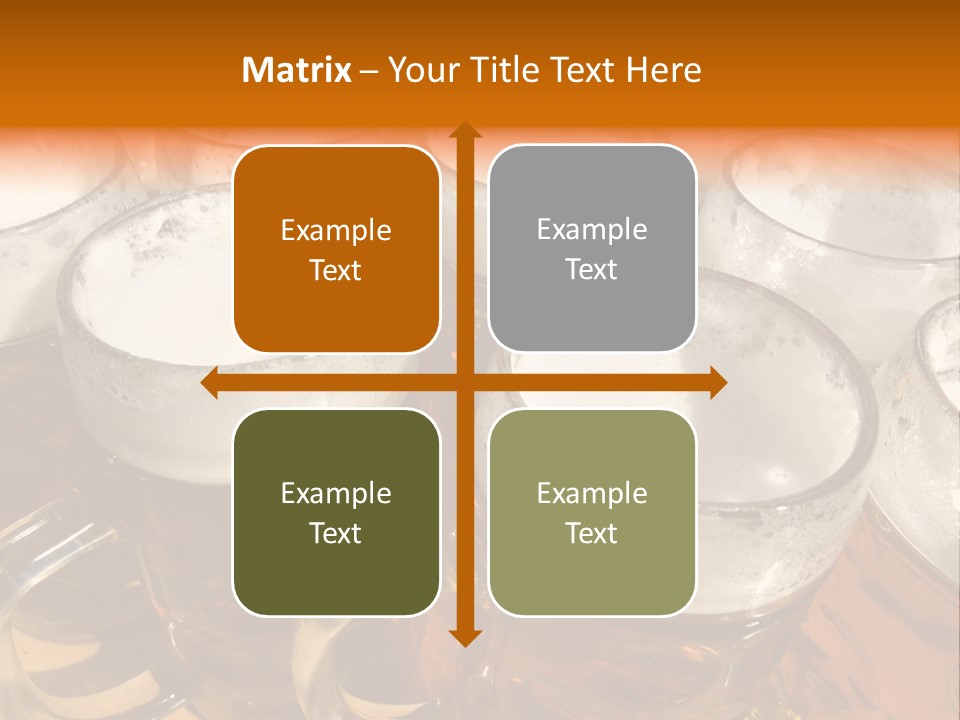 Matrix – Your Title Text Here

Example Text

Example Text

Example Text

Example Text